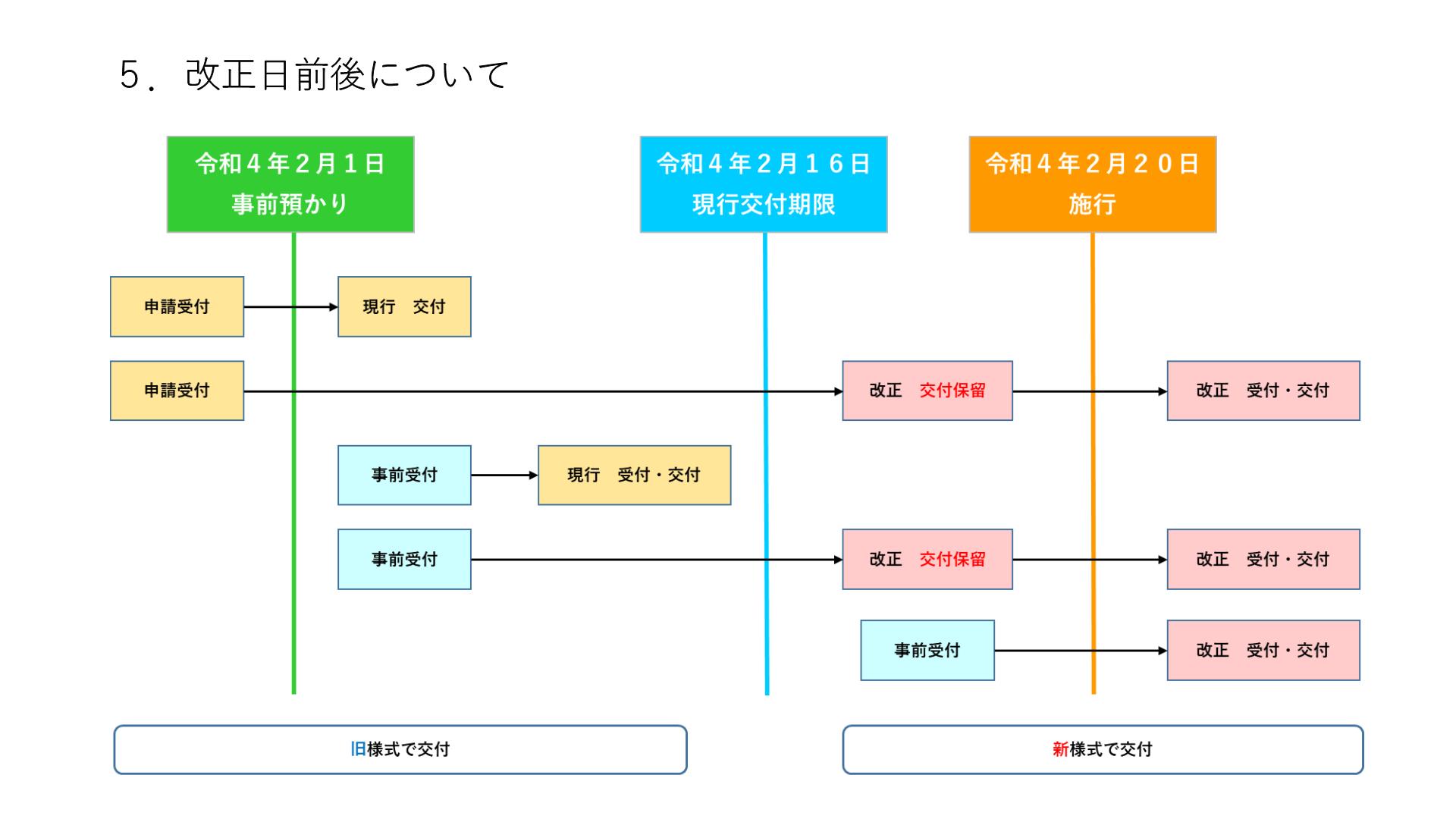 5．改正日前後について

令和４年２月１日
事前預かり

令和４年２月１６日
現行交付期限

令和４年２月２０日
施行

申請受付

現行　交付

申請受付

改正　交付保留

改正　受付・交付

事前受付

現行　受付・交付

事前受付

改正　交付保留

改正　受付・交付

事前受付

改正　受付・交付

旧様式で交付

新様式で交付